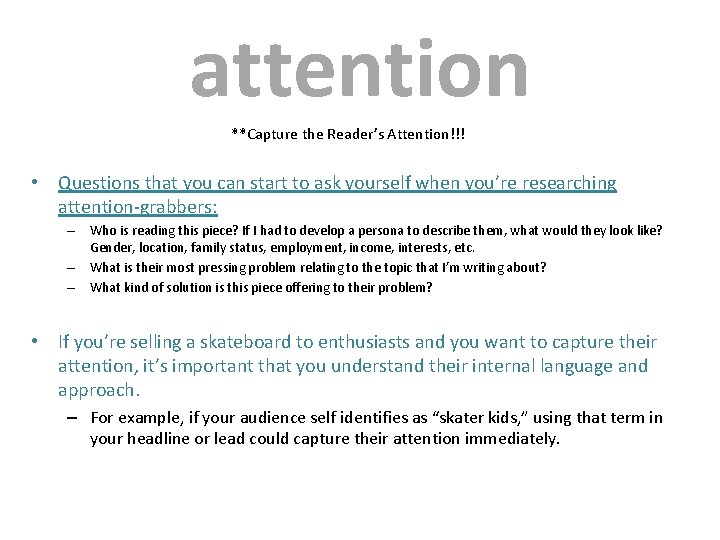 attention

**Capture the Reader's Attention!!!

• Questions that you can start to ask yourself when you're researching attention-grabbers:
– Who is reading this piece? If I had to develop a persona to describe them, what would they look like? Gender, location, family status, employment, income, interests, etc.
– What is their most pressing problem relating to the topic that I'm writing about?
– What kind of solution is this piece offering to their problem?

• If you're selling a skateboard to enthusiasts and you want to capture their attention, it's important that you understand their internal language and approach.
– For example, if your audience self identifies as "skater kids," using that term in your headline or lead could capture their attention immediately.